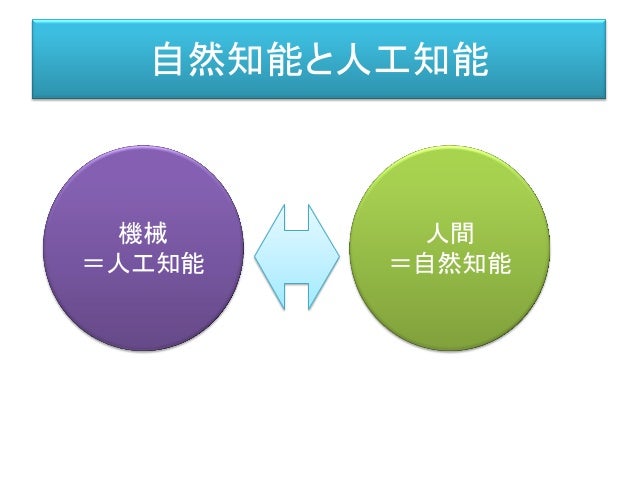 自然知能と人工知能

機械
＝人工知能

人間
＝自然知能